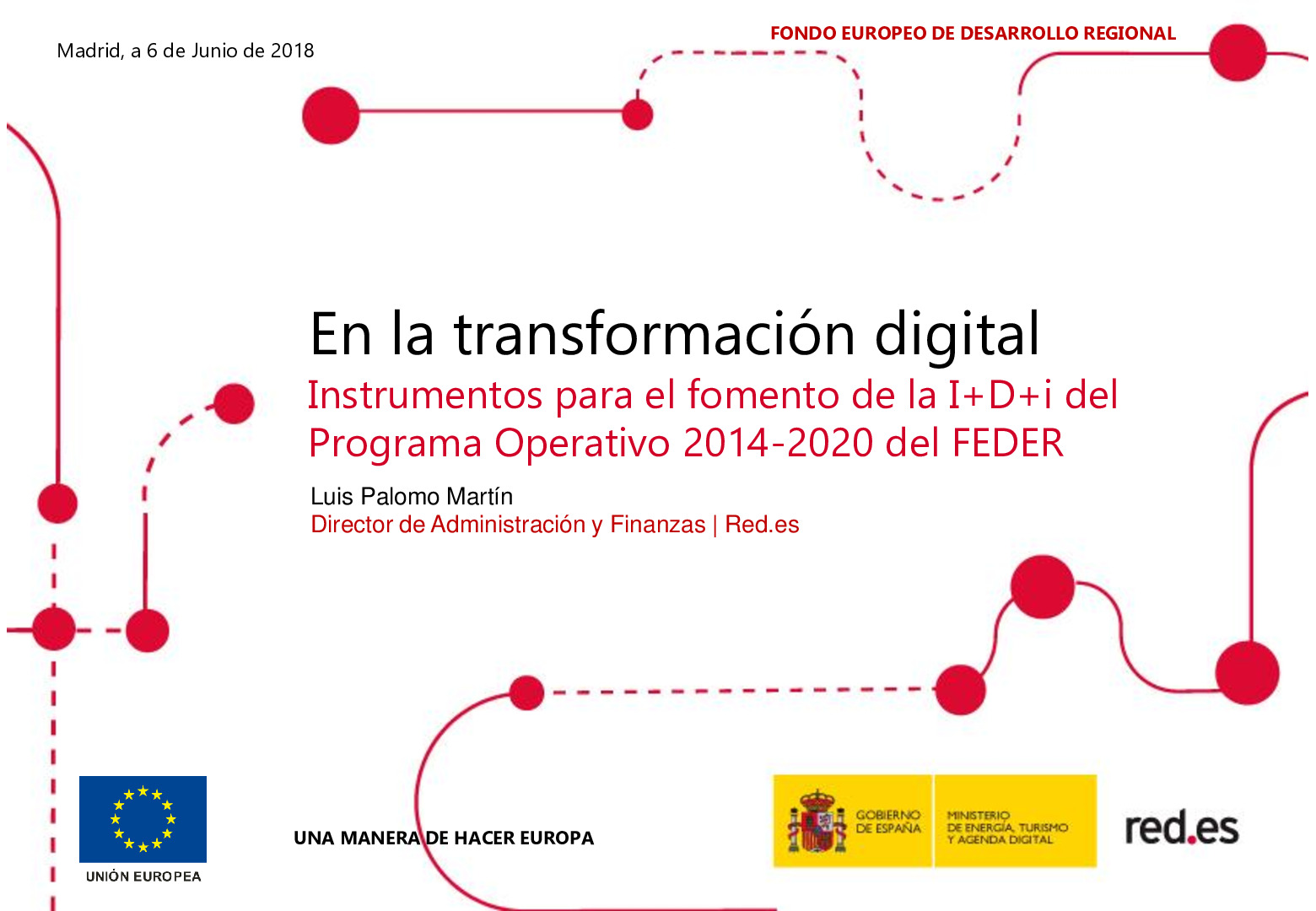 Madrid, a 6 de Junio de 2018

FONDO EUROPEO DE DESARROLLO REGIONAL

En la transformación digital

Instrumentos para el fomento de la I+D+i del Programa Operativo 2014-2020 del FEDER

Luis Palomo Martín
Director de Administración y Finanzas | Red.es

UNIÓN EUROPEA

UNA MANERA DE HACER EUROPA

GOBIERNO DE ESPAÑA

MINISTERIO DE ENERGÍA, TURISMO Y AGENDA DIGITAL

red.es